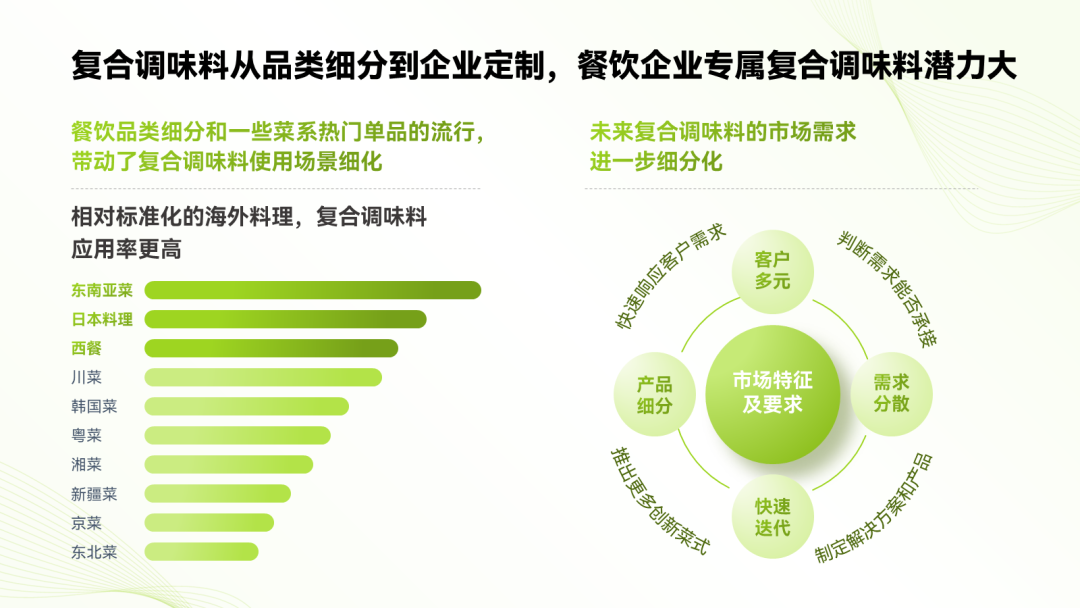 复合调味料从品类细分到企业定制，餐饮企业专属复合调味料潜力大

餐饮品类细分和一些菜系热门单品的流行，带动了复合调味料使用场景细化

相对标准化的海外料理，复合调味料应用率更高

东南亚菜
日本料理
西餐
川菜
韩国菜
粤菜
湘菜
新疆菜
京菜
东北菜

未来复合调味料的市场需求进一步细分化

快速响应客户需求
客户多元
判断需求能否承接
产品细分
市场特征及要求
需求分散
推出更多创新菜式
快速迭代
制定解决方案和产品